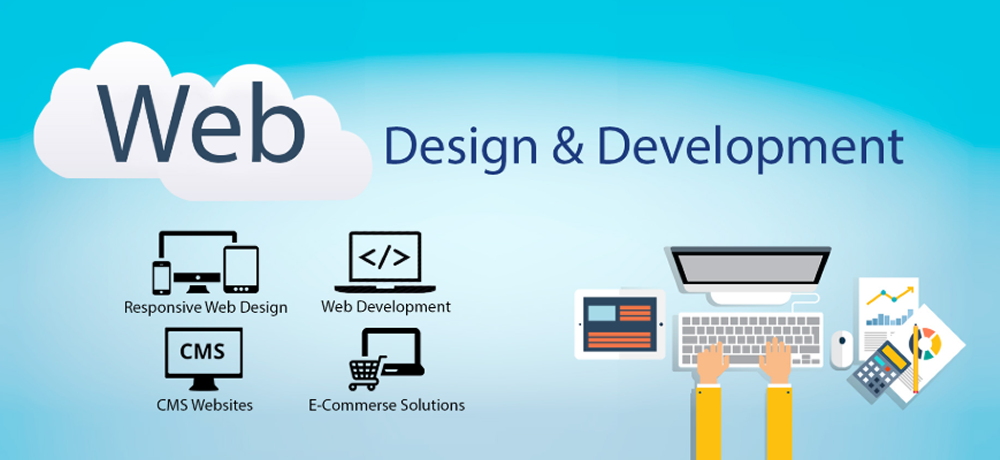 Web
Design & Development

</>

Responsive Web Design
Web Development

CMS

CMS Websites
E-Commerse Solutions